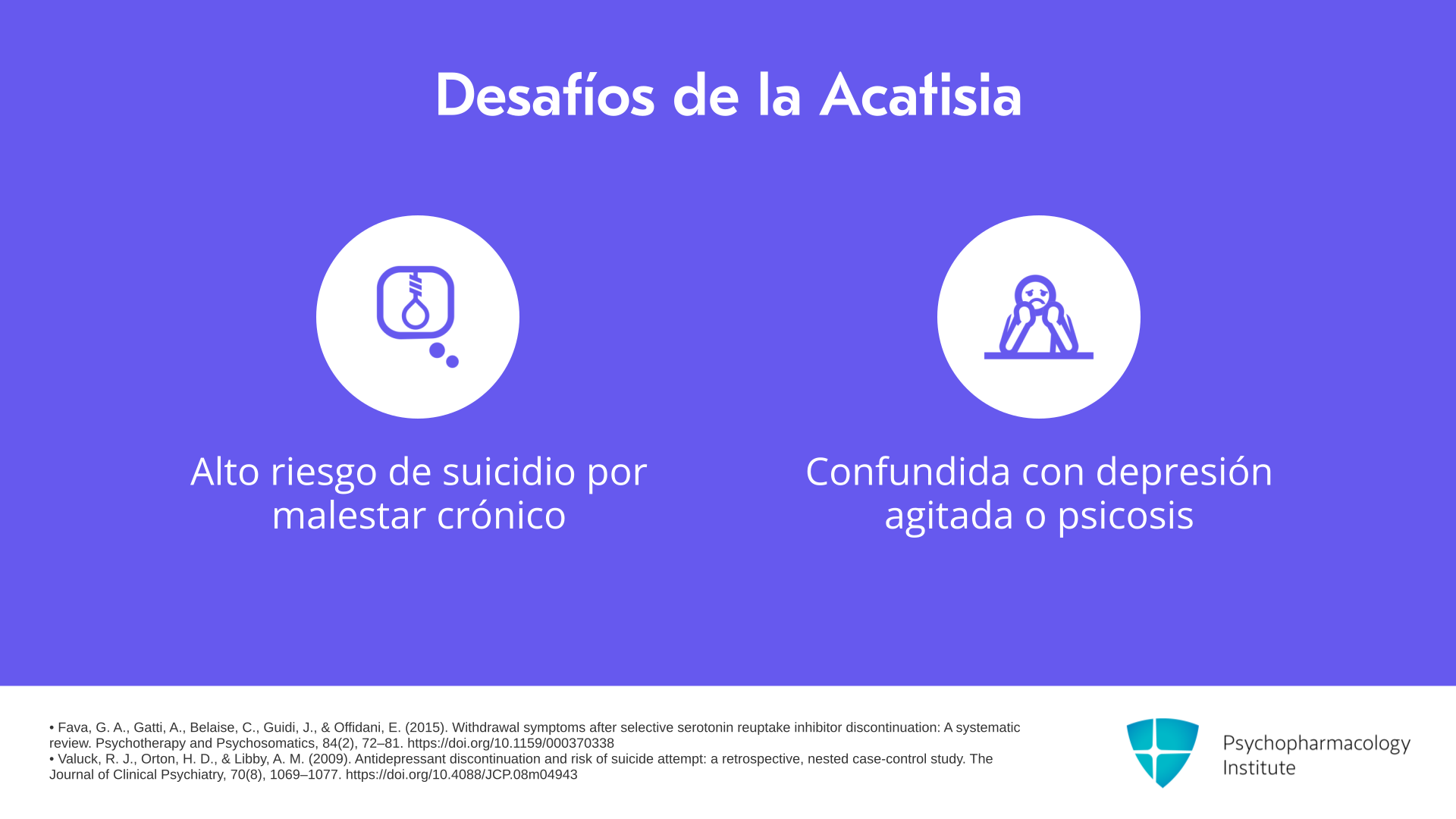 Desafíos de la Acatisia

Alto riesgo de suicidio por malestar crónico

Confundida con depresión agitada o psicosis

• Fava, G. A., Gatti, A., Belaise, C., Guidi, J., & Offidani, E. (2015). Withdrawal symptoms after selective serotonin reuptake inhibitor discontinuation: A systematic review. Psychotherapy and Psychosomatics, 84(2), 72–81. https://doi.org/10.1159/000370338
• Valuck, R. J., Orton, H. D., & Libby, A. M. (2009). Antidepressant discontinuation and risk of suicide attempt: a retrospective, nested case-control study. The Journal of Clinical Psychiatry, 70(8), 1069–1077. https://doi.org/10.4088/JCP.08m04943

Psychopharmacology Institute